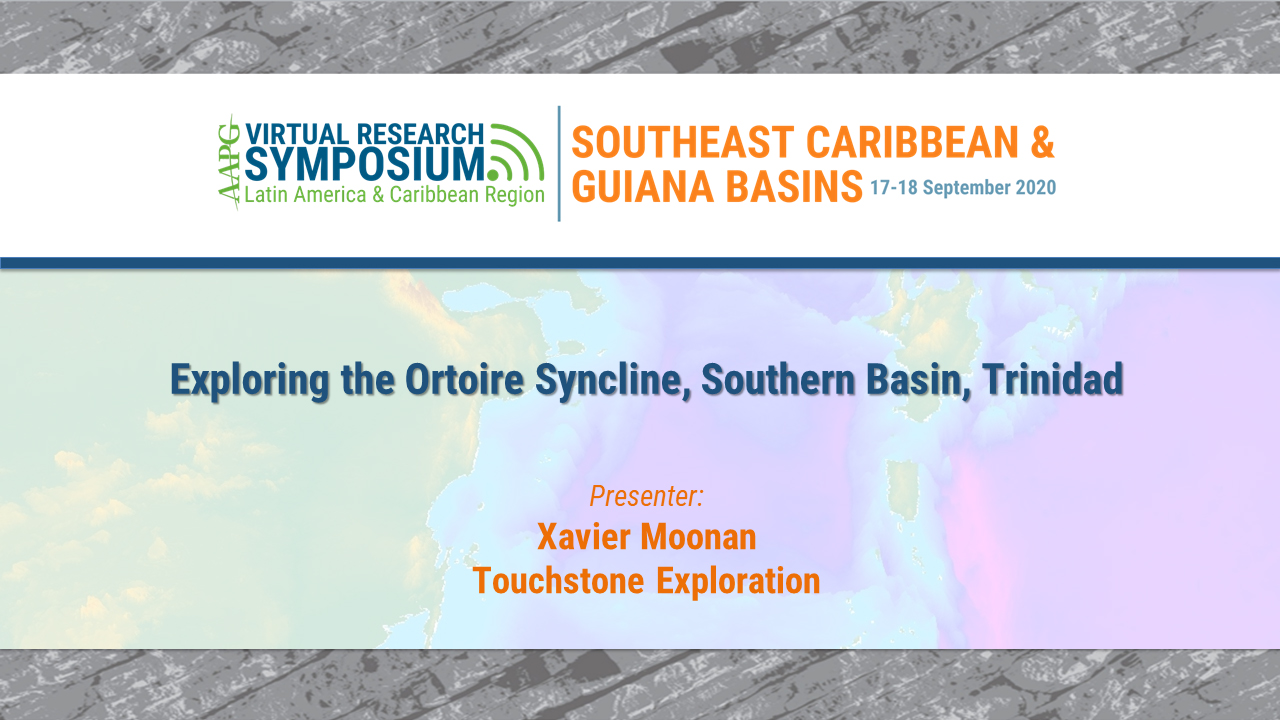 AAPG VIRTUAL RESEARCH SYMPOSIUM
Latin America & Caribbean Region

SOUTHEAST CARIBBEAN & GUIANA BASINS 17-18 September 2020

Exploring the Ortoire Syncline, Southern Basin, Trinidad

Presenter:
Xavier Moonan
Touchstone Exploration